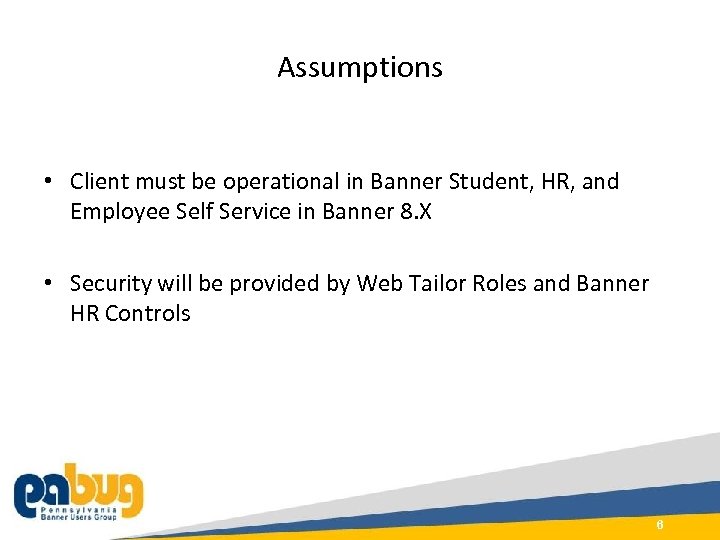 Assumptions

• Client must be operational in Banner Student, HR, and Employee Self Service in Banner 8.X

• Security will be provided by Web Tailor Roles and Banner HR Controls

pabug
Pennsylvania
Banner Users Group

6